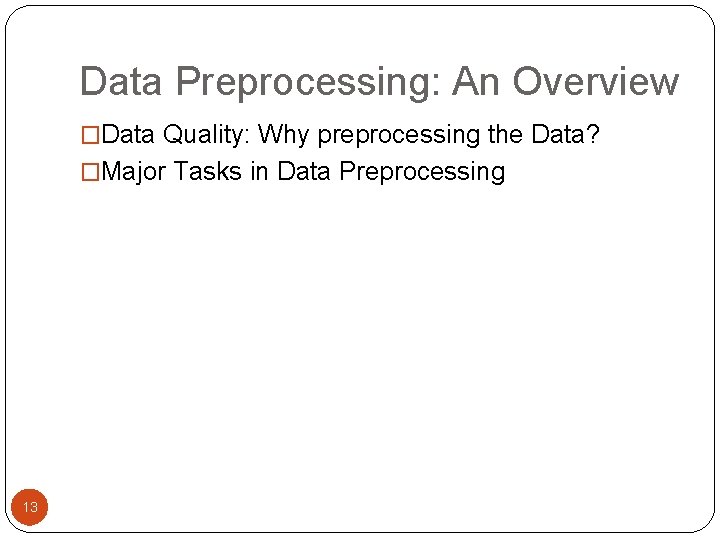 Data Preprocessing: An Overview

□Data Quality: Why preprocessing the Data?

□Major Tasks in Data Preprocessing

13